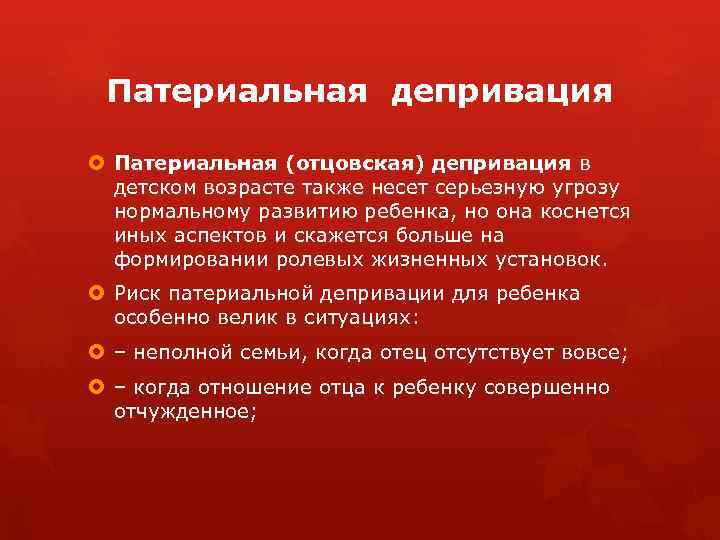 Патериальная депривация

Патериальная (отцовская) депривация в детском возрасте также несет серьезную угрозу нормальному развитию ребенка, но она коснется иных аспектов и скажется больше на формировании ролевых жизненных установок.

Риск патериальной депривации для ребенка особенно велик в ситуациях:

– неполной семьи, когда отец отсутствует вовсе;

– когда отношение отца к ребенку совершенно отчужденное;